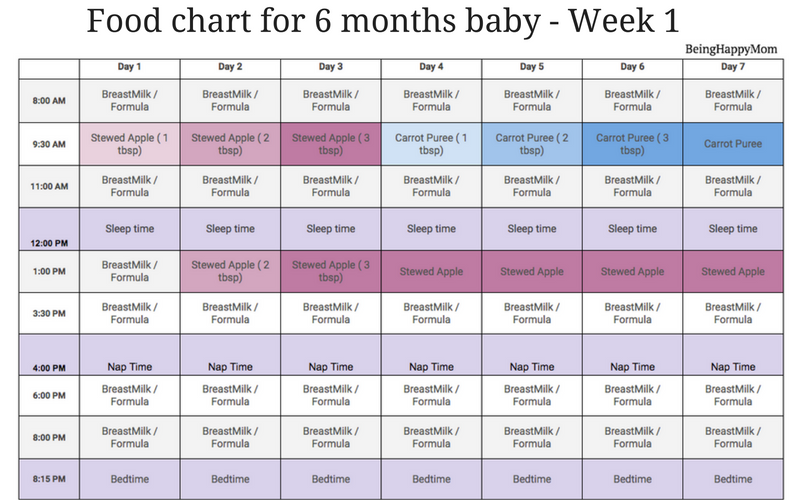 Food chart for 6 months baby - Week 1

BeingHappyMom

| | Day 1 | Day 2 | Day 3 | Day 4 | Day 5 | Day 6 | Day 7 |
|---|---|---|---|---|---|---|---|
| 8:00 AM | BreastMilk / Formula | BreastMilk / Formula | BreastMilk / Formula | BreastMilk / Formula | BreastMilk / Formula | BreastMilk / Formula | BreastMilk / Formula |
| 9:30 AM | Stewed Apple ( 1 tbsp) | Stewed Apple ( 2 tbsp) | Stewed Apple ( 3 tbsp) | Carrot Puree ( 1 tbsp) | Carrot Puree ( 2 tbsp) | Carrot Puree ( 3 tbsp) | Carrot Puree |
| 11:00 AM | BreastMilk / Formula | BreastMilk / Formula | BreastMilk / Formula | BreastMilk / Formula | BreastMilk / Formula | BreastMilk / Formula | BreastMilk / Formula |
| 12:00 PM | Sleep time | Sleep time | Sleep time | Sleep time | Sleep time | Sleep time | Sleep time |
| 1:00 PM | BreastMilk / Formula | Stewed Apple ( 2 tbsp) | Stewed Apple ( 3 tbsp) | Stewed Apple | Stewed Apple | Stewed Apple | Stewed Apple |
| 3:30 PM | BreastMilk / Formula | BreastMilk / Formula | BreastMilk / Formula | BreastMilk / Formula | BreastMilk / Formula | BreastMilk / Formula | BreastMilk / Formula |
| 4:00 PM | Nap Time | Nap Time | Nap Time | Nap Time | Nap Time | Nap Time | Nap Time |
| 6:00 PM | BreastMilk / Formula | BreastMilk / Formula | BreastMilk / Formula | BreastMilk / Formula | BreastMilk / Formula | BreastMilk / Formula | BreastMilk / Formula |
| 8:00 PM | BreastMilk / Formula | BreastMilk / Formula | BreastMilk / Formula | BreastMilk / Formula | BreastMilk / Formula | BreastMilk / Formula | BreastMilk / Formula |
| 8:15 PM | Bedtime | Bedtime | Bedtime | Bedtime | Bedtime | Bedtime | Bedtime |